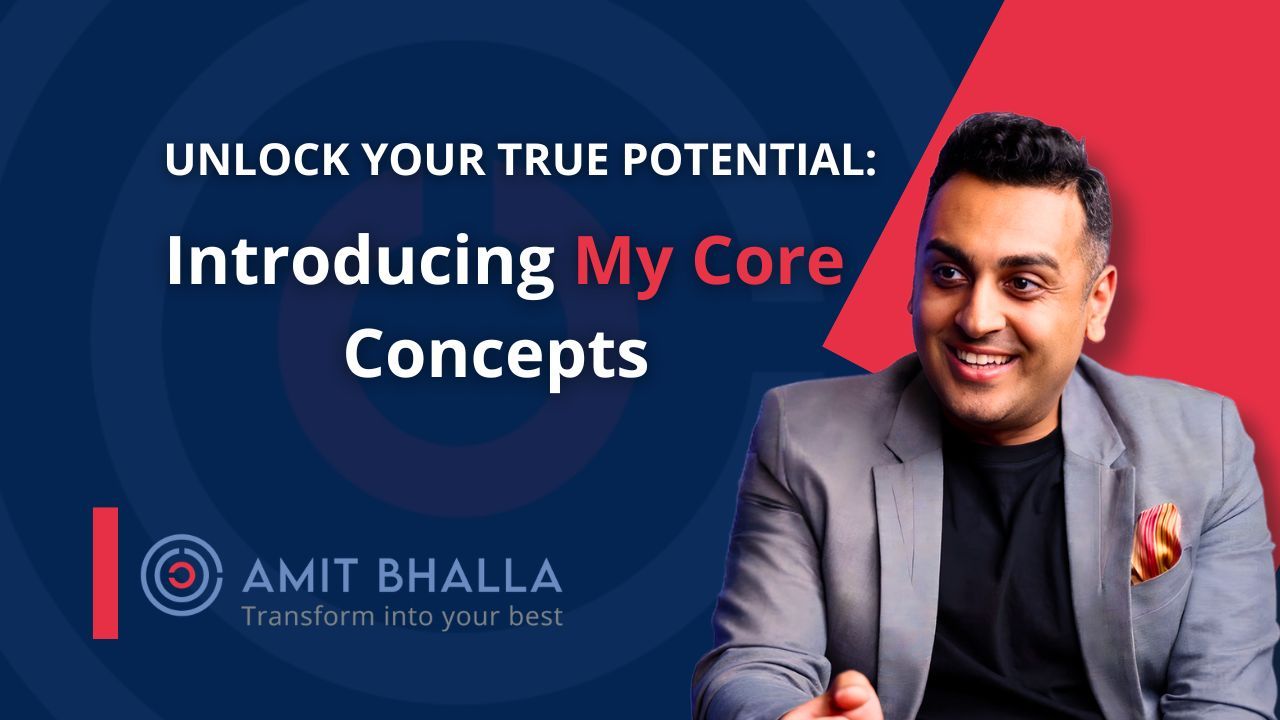 UNLOCK YOUR TRUE POTENTIAL:

Introducing My Core Concepts

AMIT BHALLA
Transform into your best